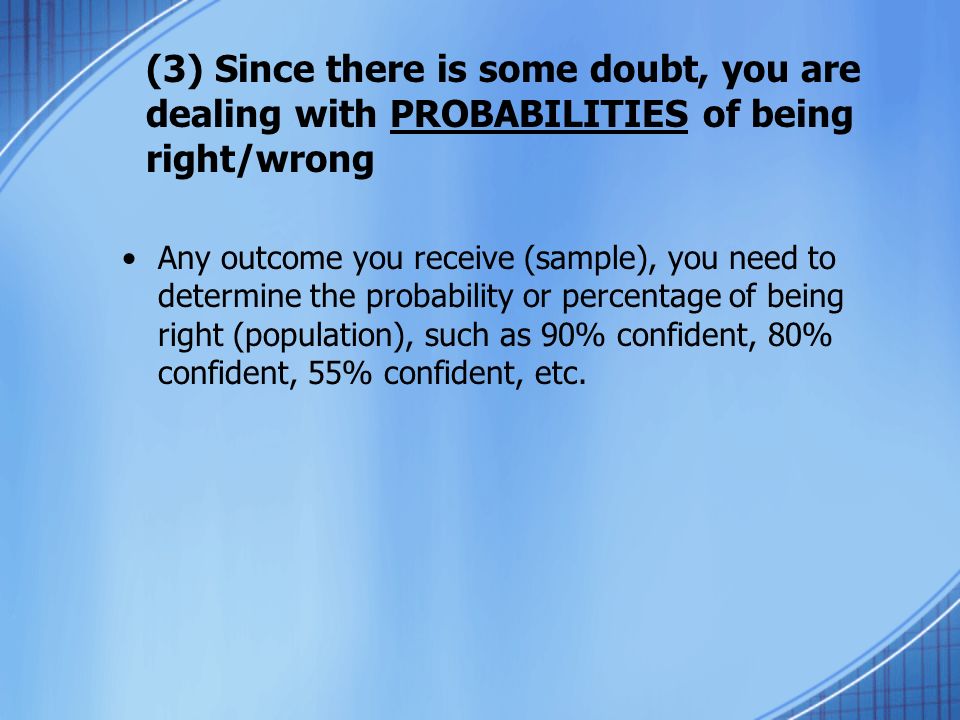 (3) Since there is some doubt, you are dealing with PROBABILITIES of being right/wrong

• Any outcome you receive (sample), you need to determine the probability or percentage of being right (population), such as 90% confident, 80% confident, 55% confident, etc.